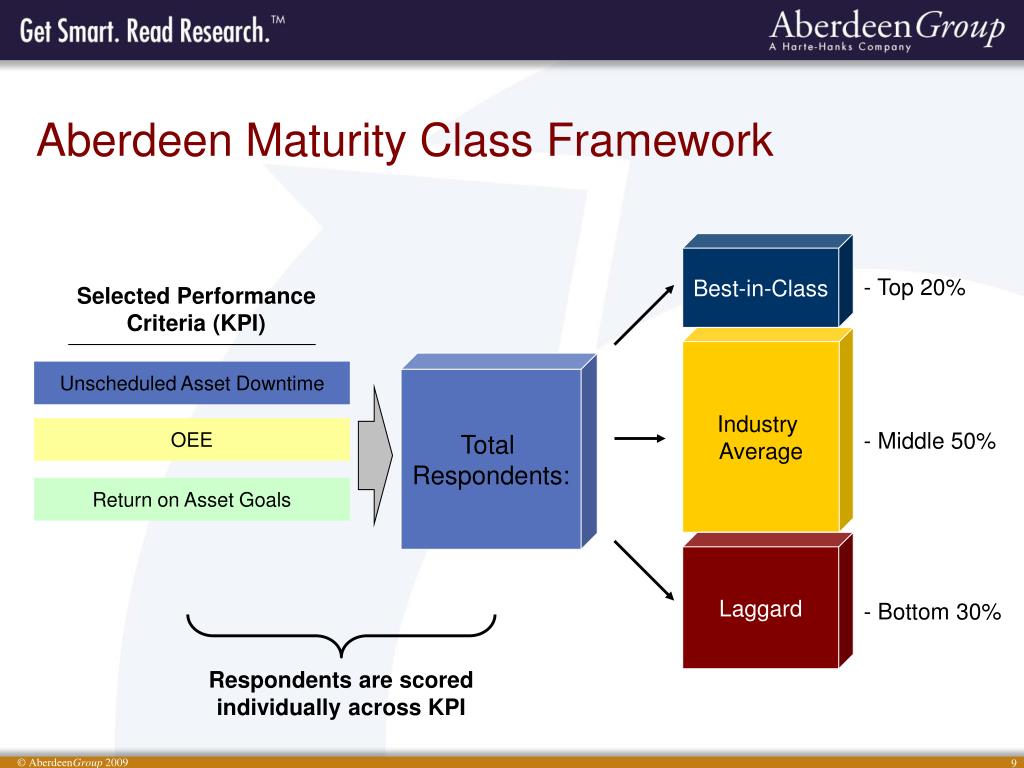 Get Smart. Read Research.™

AberdeenGroup
A Harte-Hanks Company

Aberdeen Maturity Class Framework

Selected Performance Criteria (KPI)

Unscheduled Asset Downtime

OEE

Return on Asset Goals

Total Respondents:

Best-in-Class

- Top 20%

Industry Average

- Middle 50%

Laggard

- Bottom 30%

Respondents are scored individually across KPI

© AberdeenGroup 2009

9